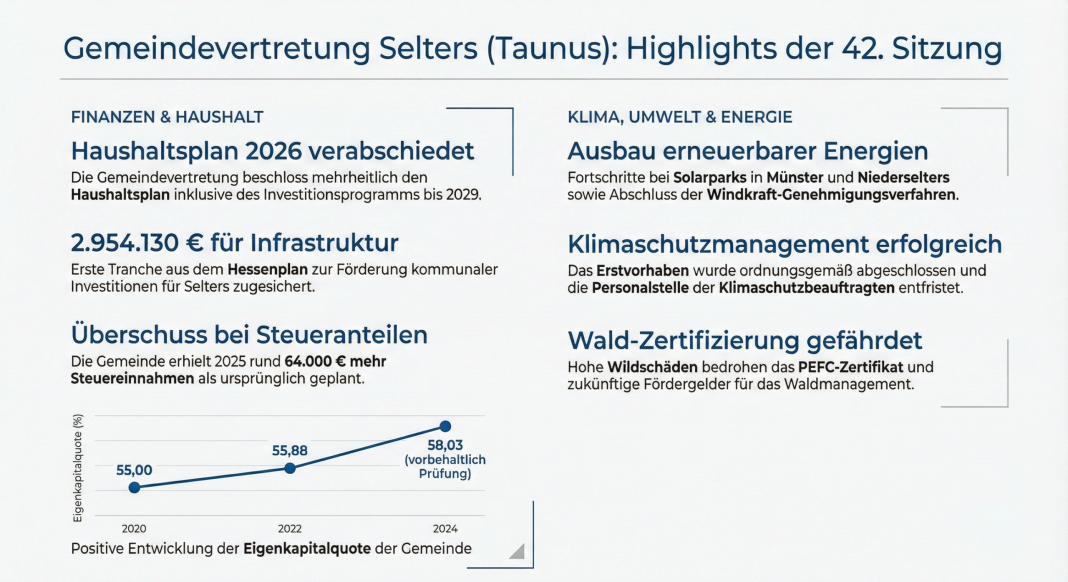 Gemeindevertretung Selters (Taunus): Highlights der 42. Sitzung

FINANZEN & HAUSHALT

Haushaltsplan 2026 verabschiedet

Die Gemeindevertretung beschloss mehrheitlich den Haushaltsplan inklusive des Investitionsprogramms bis 2029.

2.954.130 € für Infrastruktur

Erste Tranche aus dem Hessenplan zur Förderung kommunaler Investitionen für Selters zugesichert.

Überschuss bei Steueranteilen

Die Gemeinde erhielt 2025 rund 64.000 € mehr Steuereinnahmen als ursprünglich geplant.

Eigenkapitalquote (%)

55,00

55,88

58,03 (vorbehaltlich Prüfung)

2020

2022

2024

Positive Entwicklung der Eigenkapitalquote der Gemeinde

KLIMA, UMWELT & ENERGIE

Ausbau erneuerbarer Energien

Fortschritte bei Solarparks in Münster und Niederselters sowie Abschluss der Windkraft-Genehmigungsverfahren.

Klimaschutzmanagement erfolgreich

Das Erstvorhaben wurde ordnungsgemäß abgeschlossen und die Personalstelle der Klimaschutzbeauftragten entfristet.

Wald-Zertifizierung gefährdet

Hohe Wildschäden bedrohen das PEFC-Zertifikat und zukünftige Fördergelder für das Waldmanagement.